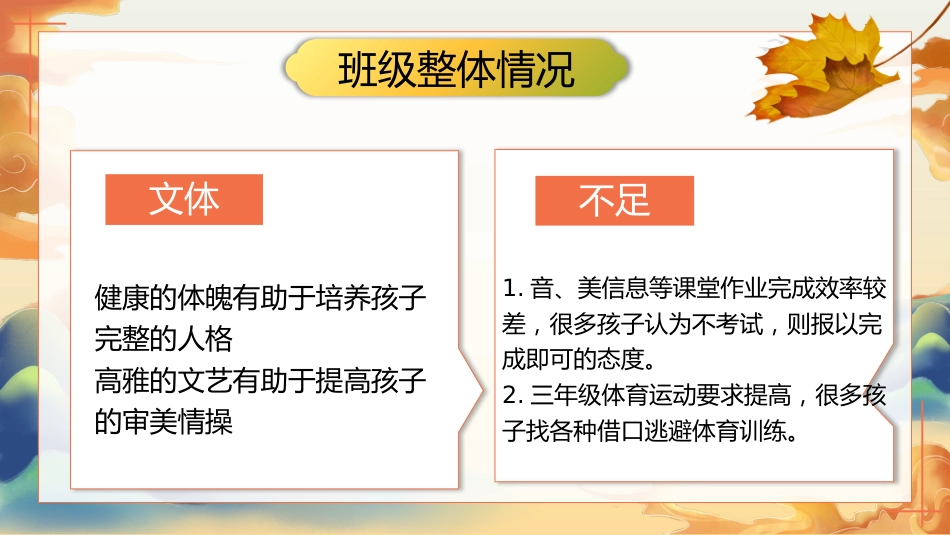 班级整体情况

文体

健康的体魄有助于培养孩子完整的人格
高雅的文艺有助于提高孩子的审美情操

不足

1. 音、美信息等课堂作业完成效率较差，很多孩子认为不考试，则报以完成即可的态度。
2. 三年级体育运动要求提高，很多孩子找各种借口逃避体育训练。